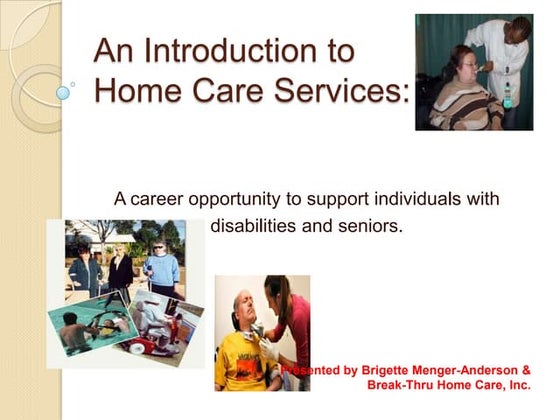 An Introduction to Home Care Services:

A career opportunity to support individuals with disabilities and seniors.

Presented by Brigette Menger-Anderson & Break-Thru Home Care, Inc.